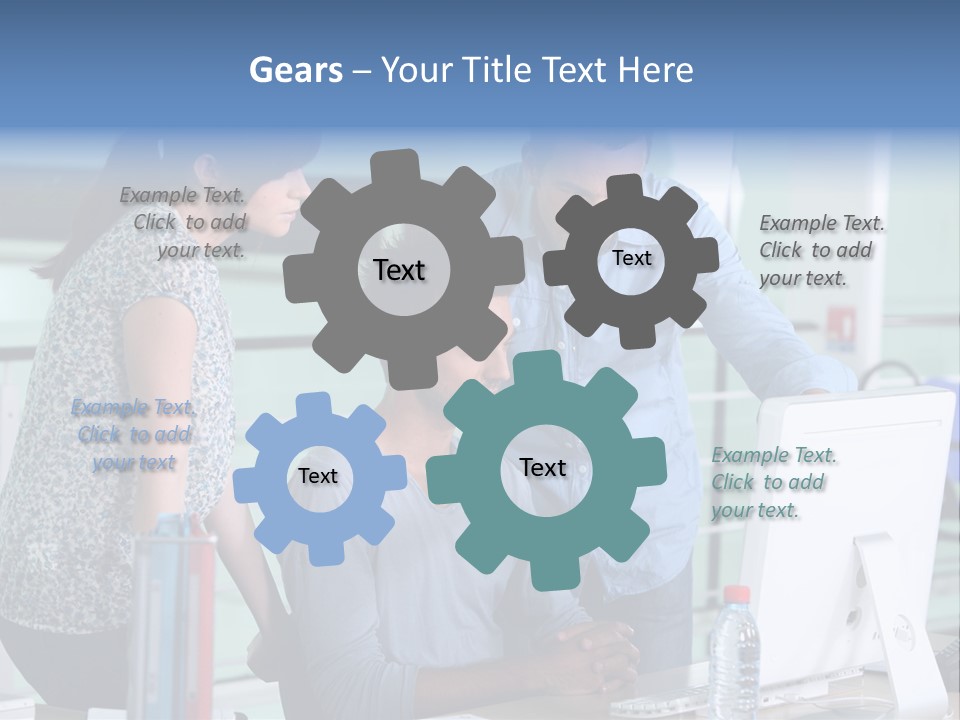 Gears – Your Title Text Here

Example Text. Click to add your text.

Text

Text

Example Text. Click to add your text.

Example Text. Click to add your text

Text

Text

Example Text. Click to add your text.